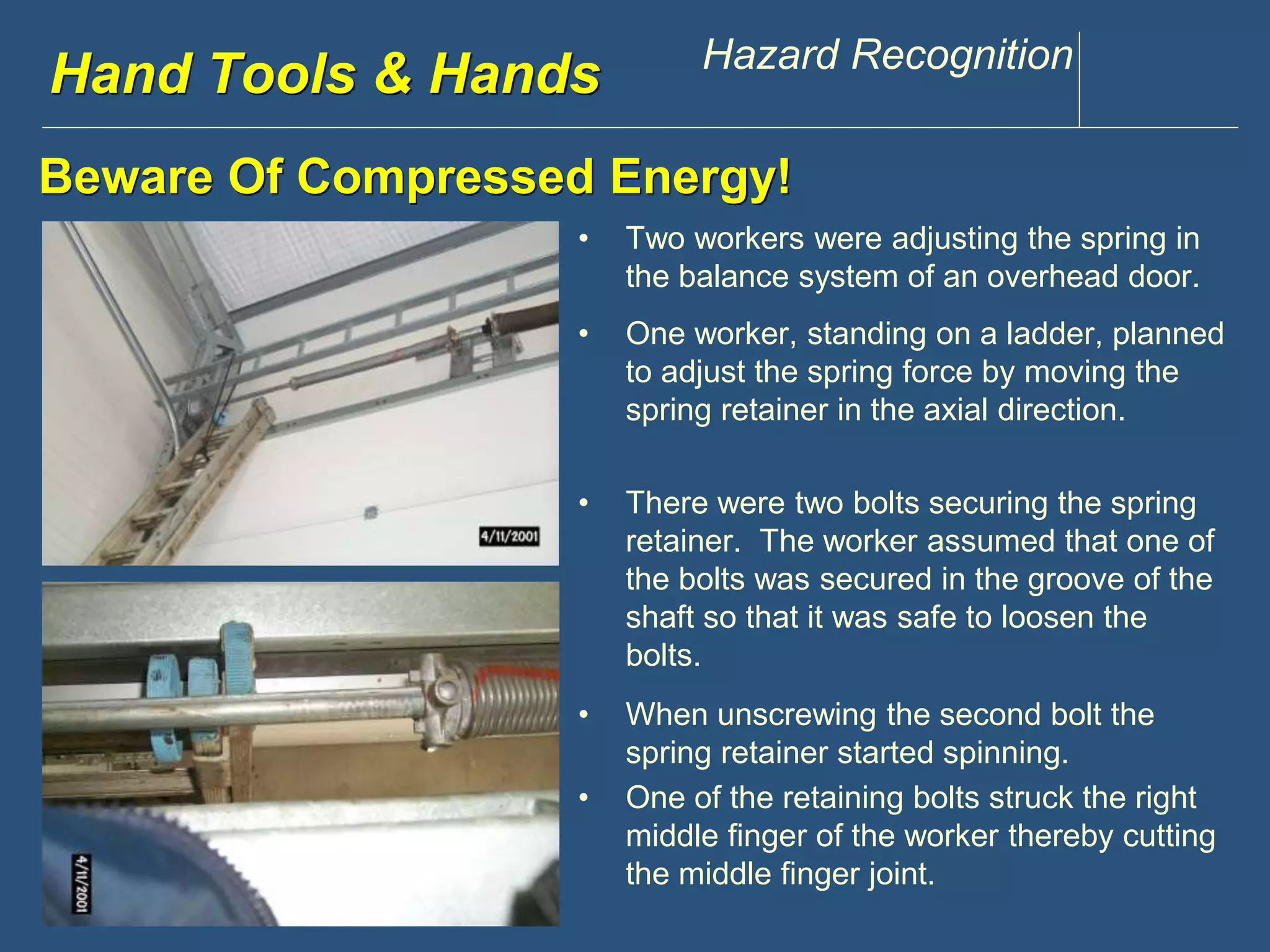 Hand Tools & Hands

Hazard Recognition

Beware Of Compressed Energy!

4/11/2001

4/11/2001

• Two workers were adjusting the spring in the balance system of an overhead door.

• One worker, standing on a ladder, planned to adjust the spring force by moving the spring retainer in the axial direction.

• There were two bolts securing the spring retainer. The worker assumed that one of the bolts was secured in the groove of the shaft so that it was safe to loosen the bolts.

• When unscrewing the second bolt the spring retainer started spinning.

• One of the retaining bolts struck the right middle finger of the worker thereby cutting the middle finger joint.